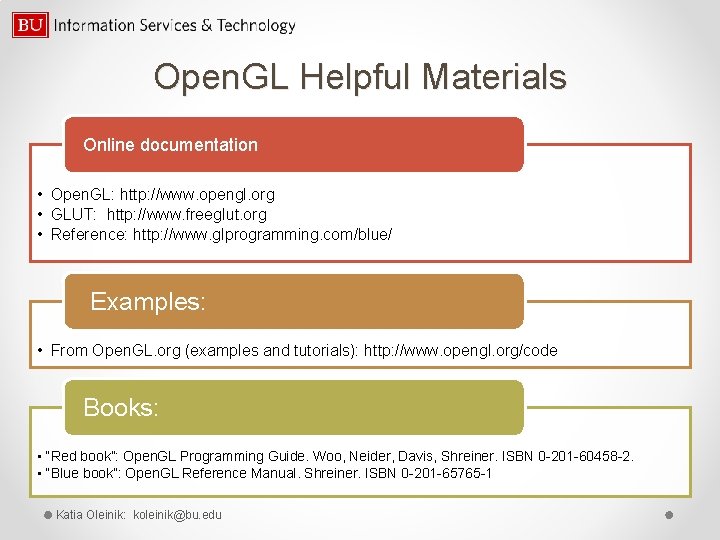 BU Information Services & Technology

OpenGL Helpful Materials

Online documentation

• OpenGL: http://www.opengl.org
• GLUT: http://www.freeglut.org
• Reference: http://www.glprogramming.com/blue/

Examples:

• From OpenGL.org (examples and tutorials): http://www.opengl.org/code

Books:

• "Red book": OpenGL Programming Guide. Woo, Neider, Davis, Shreiner. ISBN 0-201-60458-2.
• "Blue book": OpenGL Reference Manual. Shreiner. ISBN 0-201-65765-1

Katia Oleinik: koleinik@bu.edu